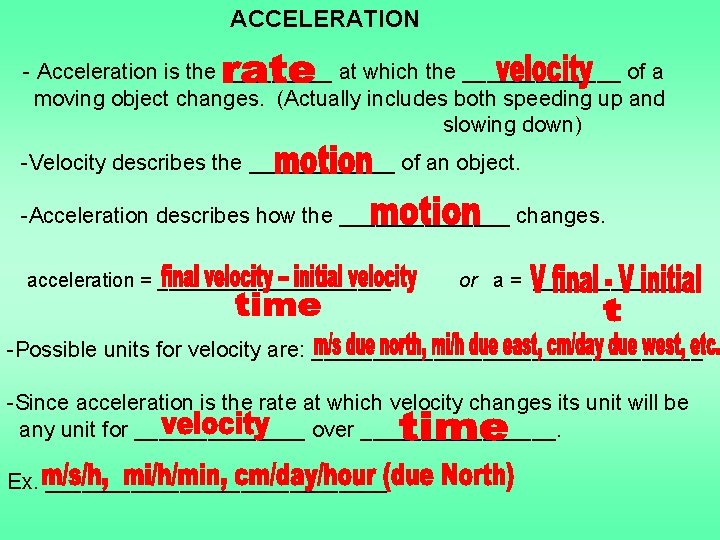 ACCELERATION

- Acceleration is the rate at which the velocity of a moving object changes. (Actually includes both speeding up and slowing down)

-Velocity describes the motion of an object.

-Acceleration describes how the motion changes.

acceleration = $\frac{\text{final velocity – initial velocity}}{\text{time}}$ or a = $\frac{\text{V final - V initial}}{\text{t}}$

-Possible units for velocity are: m/s due north, mi/h due east, cm/day due west, etc.

-Since acceleration is the rate at which velocity changes its unit will be any unit for velocity over time.

Ex. m/s/h, mi/h/min, cm/day/hour (due North)